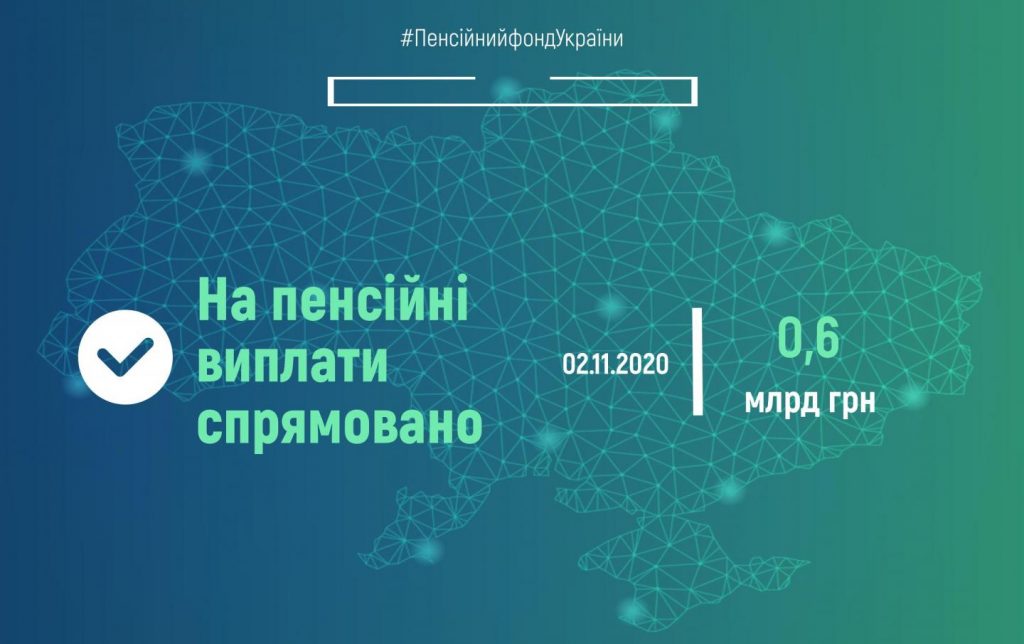 #ПенсійнийфондУкраїни

На пенсійні виплати спрямовано

02.11.2020

0,6
млрд грн